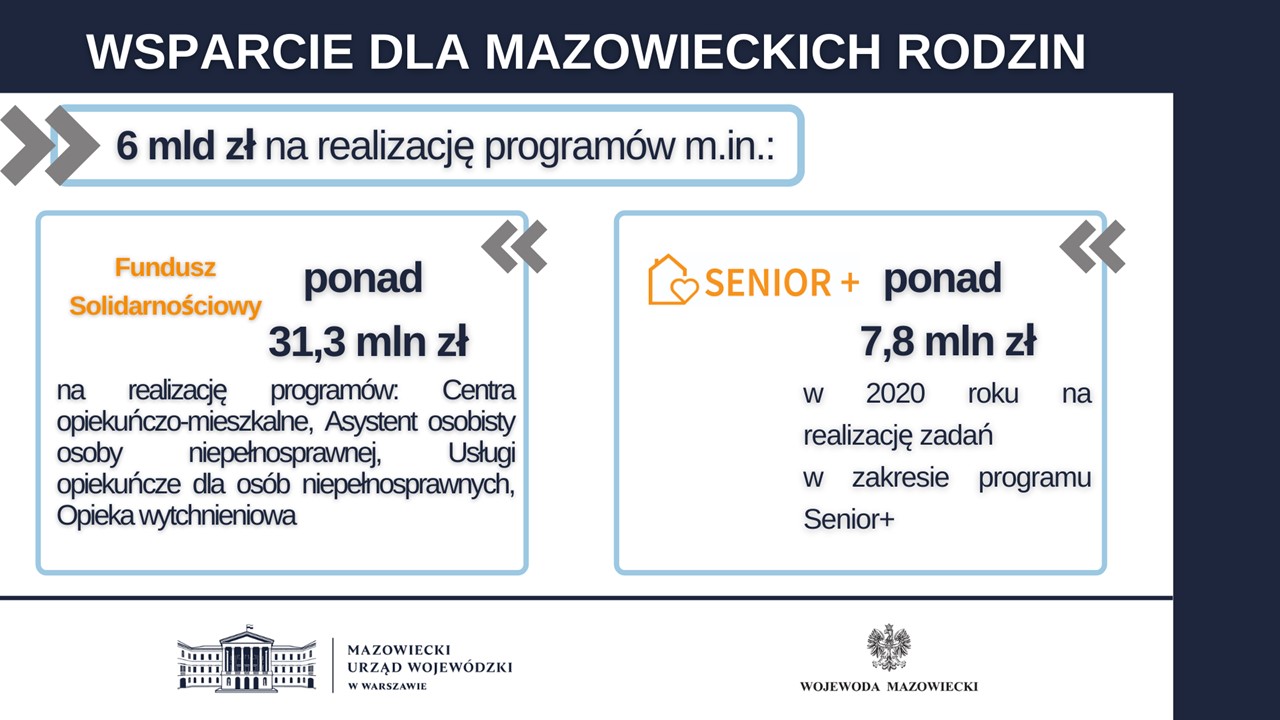 WSPARCIE DLA MAZOWIECKICH RODZIN

6 mld zł na realizację programów m.in.:

Fundusz Solidarnościowy

ponad

31,3 mln zł

na realizację programów: Centra opiekuńczo-mieszkalne, Asystent osobisty osoby niepełnosprawnej, Usługi opiekuńcze dla osób niepełnosprawnych, Opieka wytchnieniowa

SENIOR +

ponad

7,8 mln zł

w 2020 roku na realizację zadań w zakresie programu Senior+

MAZOWIECKI URZĄD WOJEWÓDZKI W WARSZAWIE

WOJEWODA MAZOWIECKI